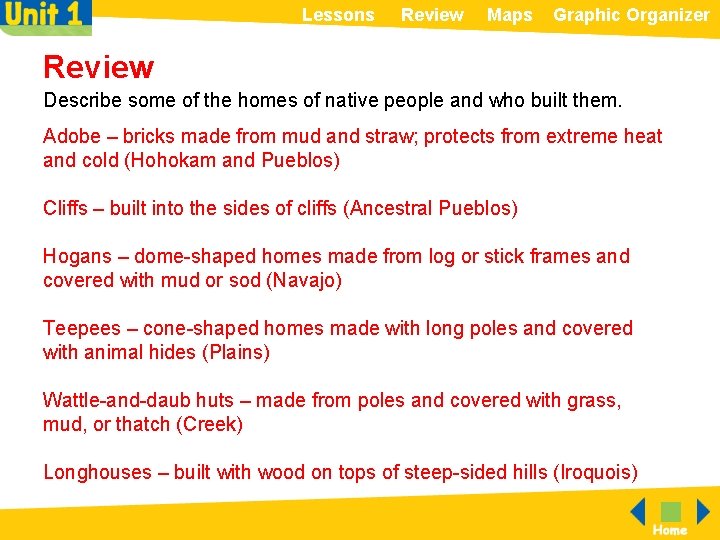 Unit 1

Lessons Review Maps Graphic Organizer

Review

Describe some of the homes of native people and who built them.

Adobe – bricks made from mud and straw; protects from extreme heat and cold (Hohokam and Pueblos)

Cliffs – built into the sides of cliffs (Ancestral Pueblos)

Hogans – dome-shaped homes made from log or stick frames and covered with mud or sod (Navajo)

Teepees – cone-shaped homes made with long poles and covered with animal hides (Plains)

Wattle-and-daub huts – made from poles and covered with grass, mud, or thatch (Creek)

Longhouses – built with wood on tops of steep-sided hills (Iroquois)

Home